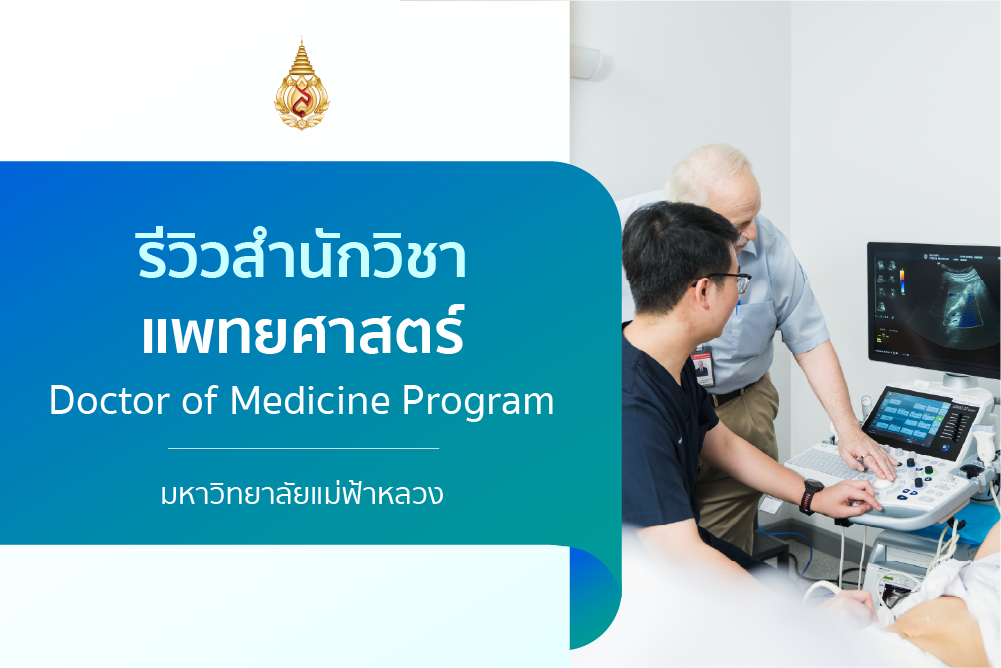 รีวิวสำนักวิชา
แพทยศาสตร์
Doctor of Medicine Program

มหาวิทยาลัยแม่ฟ้าหลวง